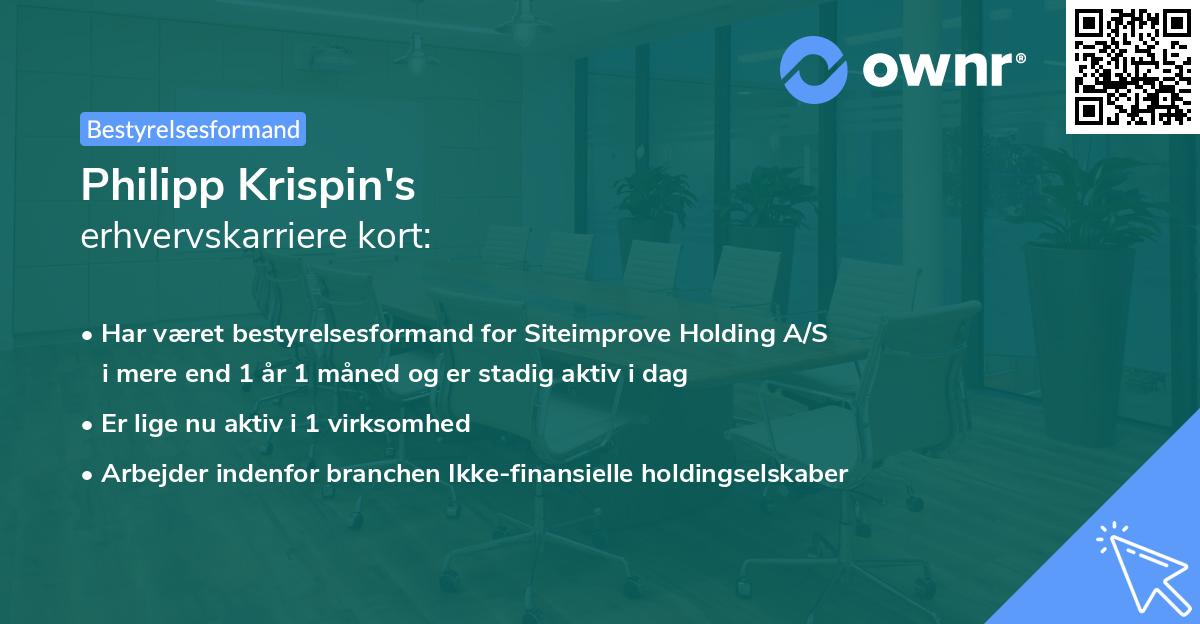 ownr®

Bestyrelsesformand

Philipp Krispin's
erhvervskarriere kort:

• Har været bestyrelsesformand for Siteimprove Holding A/S i mere end 1 år 1 måned og er stadig aktiv i dag
• Er lige nu aktiv i 1 virksomhed
• Arbejder indenfor branchen Ikke-finansielle holdingselskaber